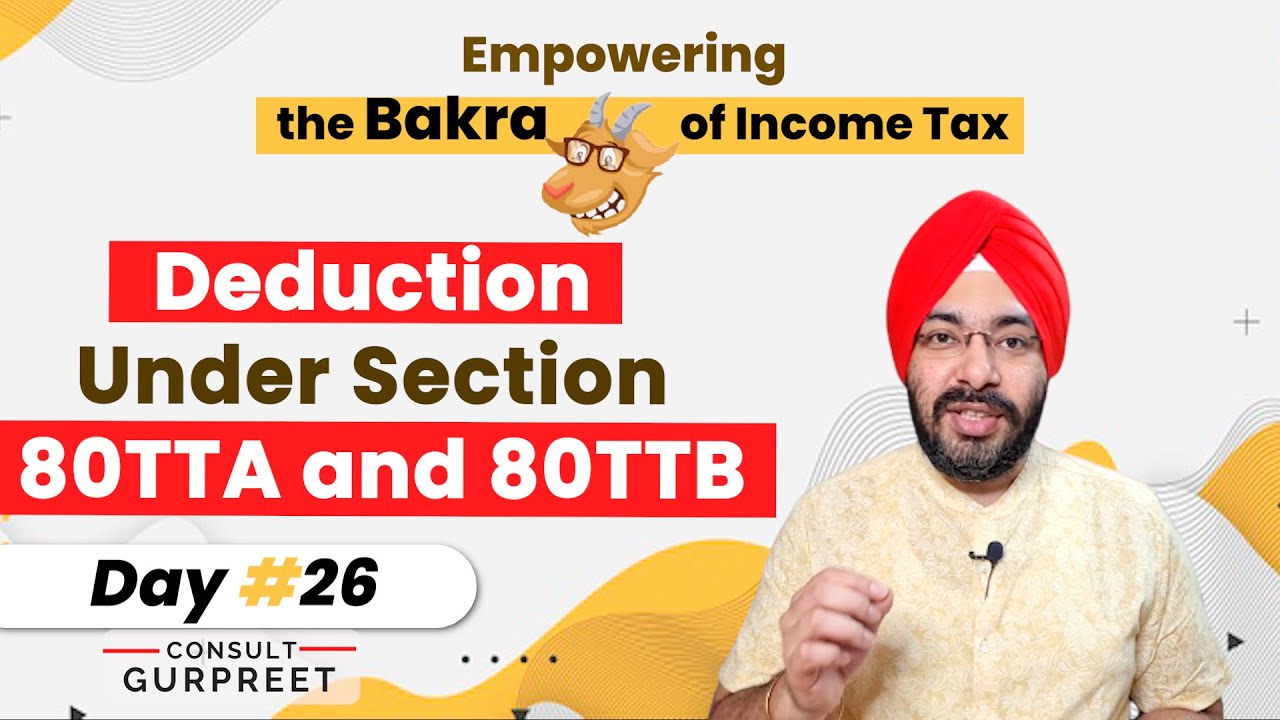 Empowering

the Bakra of Income Tax

Deduction

Under Section

80TTA and 80TTB

Day #26

CONSULT
GURPREET